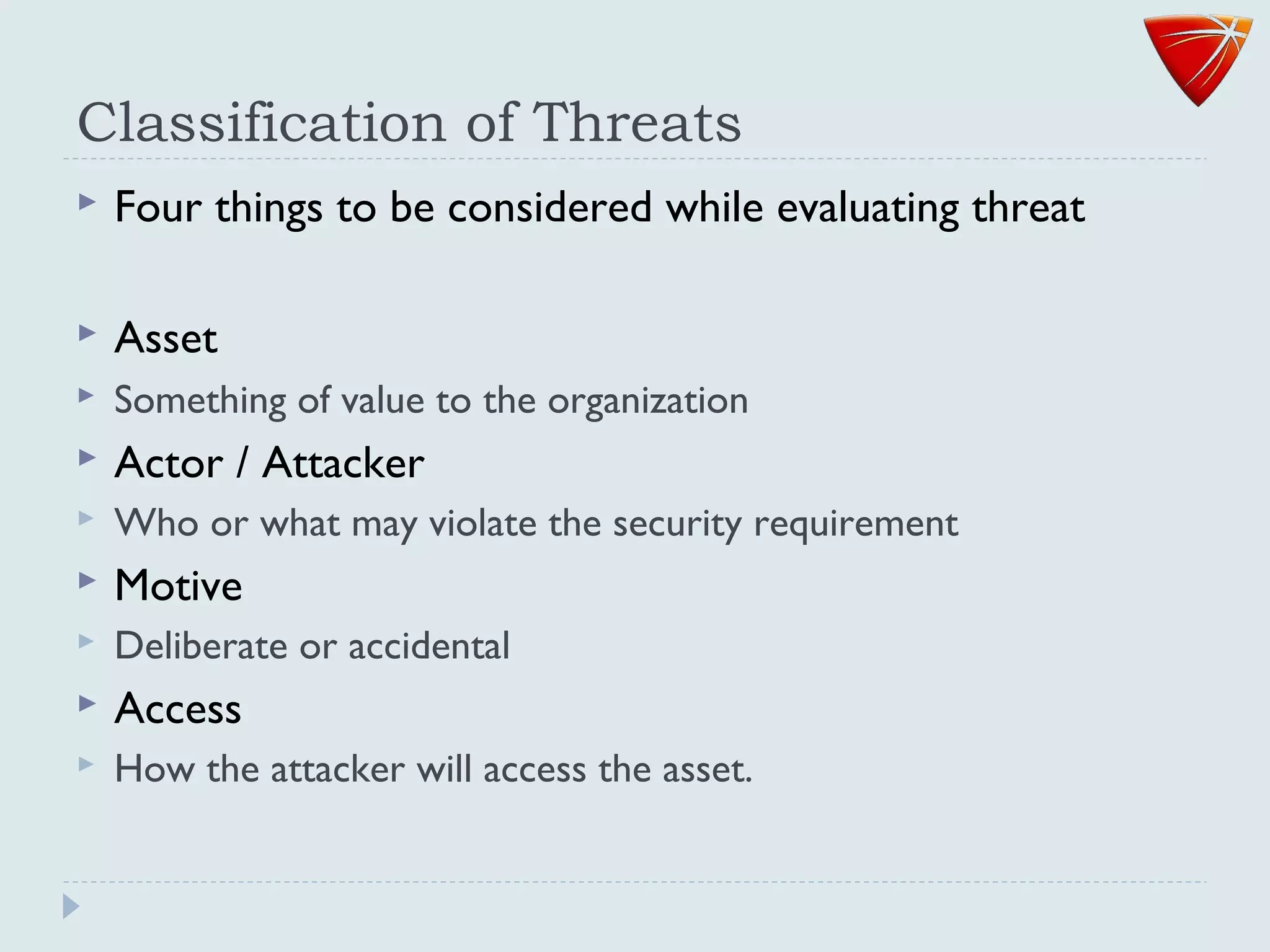 Classification of Threats

Four things to be considered while evaluating threat

Asset

Something of value to the organization

Actor / Attacker

Who or what may violate the security requirement

Motive

Deliberate or accidental

Access

How the attacker will access the asset.